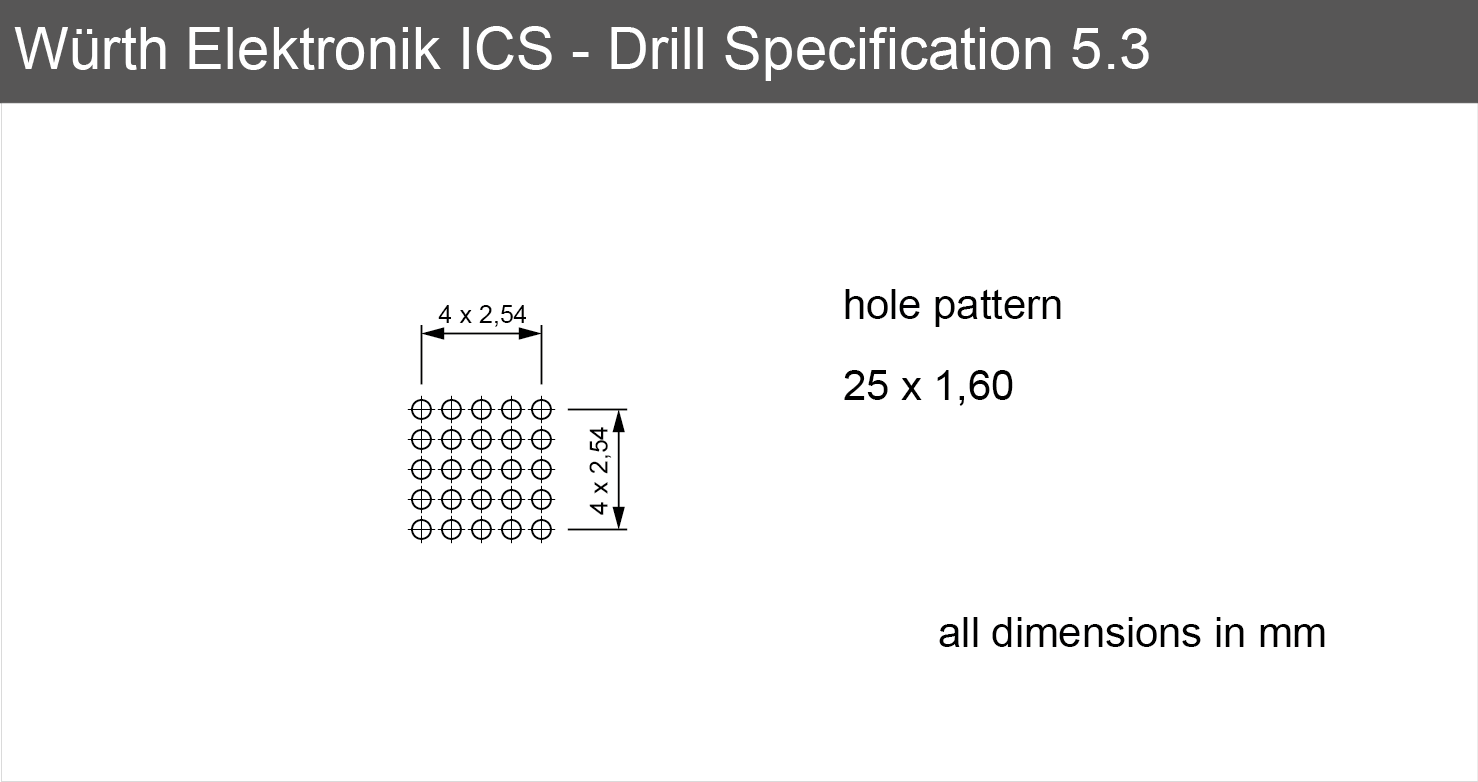 Würth Elektronik ICS - Drill Specification 5.3

4 x 2,54

4 x 2,54

hole pattern

25 x 1,60

all dimensions in mm